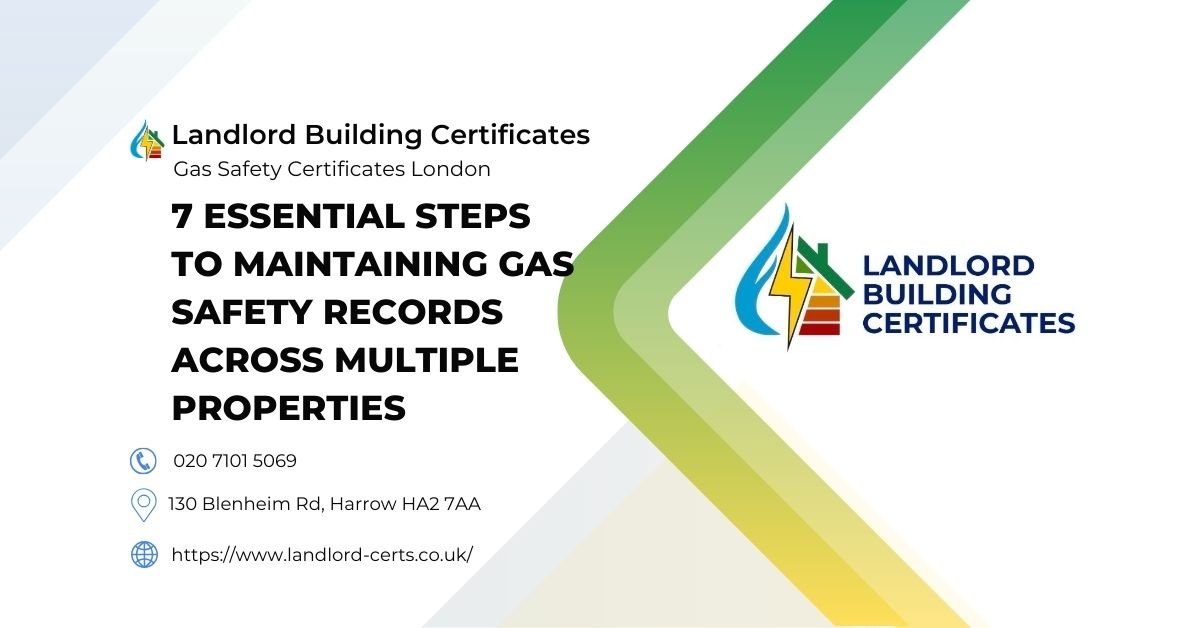 Landlord Building Certificates
Gas Safety Certificates London

7 ESSENTIAL STEPS TO MAINTAINING GAS SAFETY RECORDS ACROSS MULTIPLE PROPERTIES

020 7101 5069

130 Blenheim Rd, Harrow HA2 7AA

https://www.landlord-certs.co.uk/

LANDLORD BUILDING CERTIFICATES